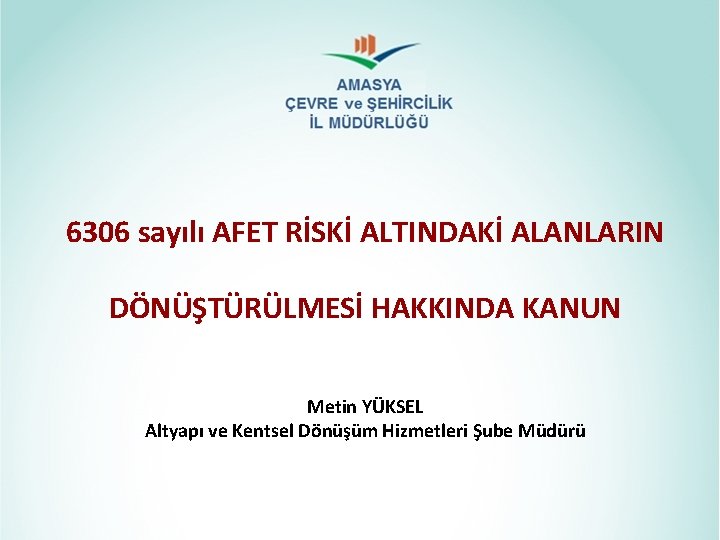 AMASYA
ÇEVRE ve ŞEHİRCİLİK
İL MÜDÜRLÜĞÜ

6306 sayılı AFET RİSKİ ALTINDAKİ ALANLARIN

DÖNÜŞTÜRÜLMESİ HAKKINDA KANUN

Metin YÜKSEL
Altyapı ve Kentsel Dönüşüm Hizmetleri Şube Müdürü